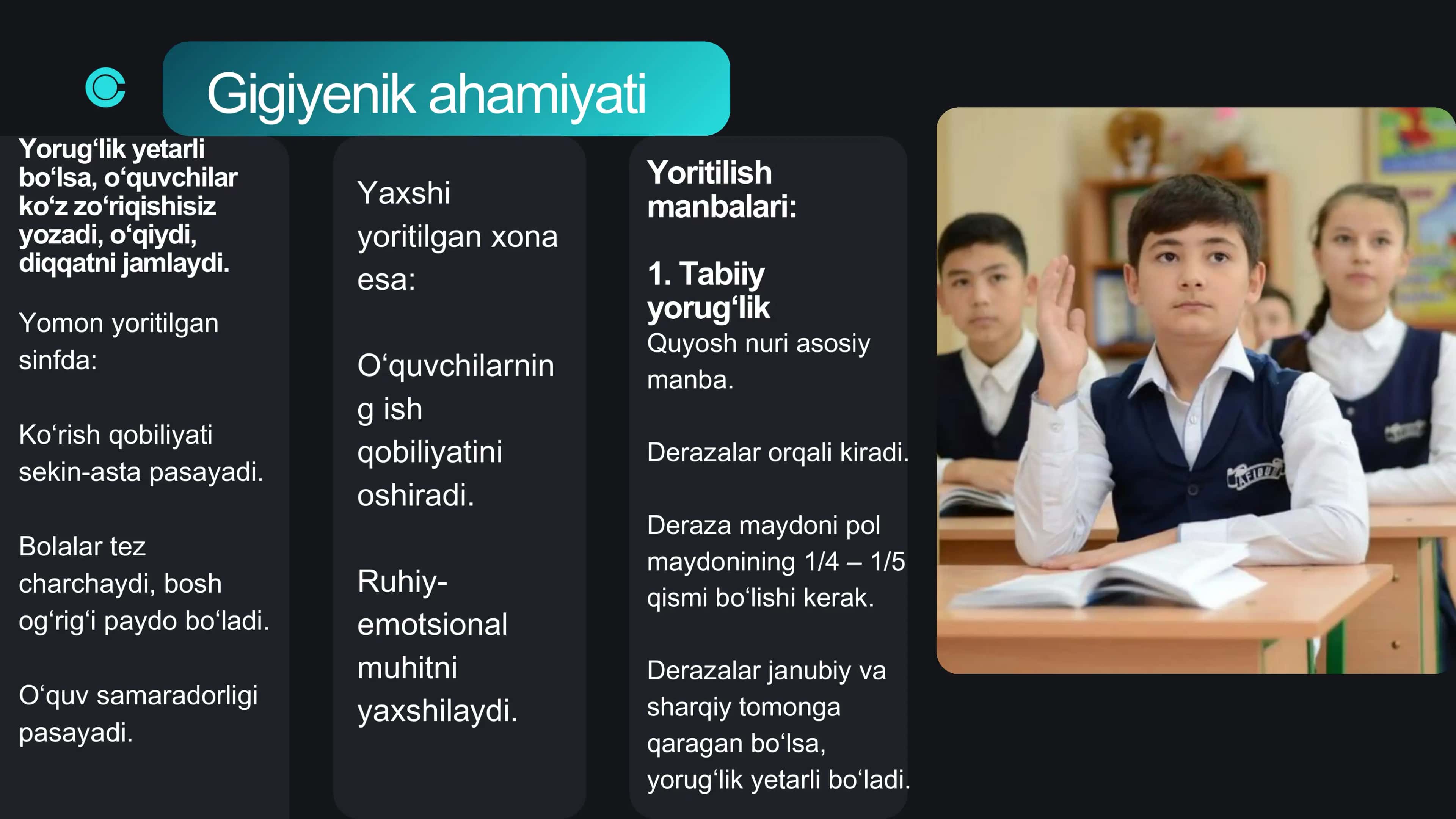 Gigiyenik ahamiyati

Yorug‘lik yetarli bo‘lsa, o‘quvchilar ko‘z zo‘riqishisiz yozadi, o‘qiydi, diqqatni jamlaydi.

Yomon yoritilgan sinfda:

Ko‘rish qobiliyati sekin-asta pasayadi.

Bolalar tez charchaydi, bosh og‘rig‘i paydo bo‘ladi.

O‘quv samaradorligi pasayadi.

Yaxshi yoritilgan xona esa:

O‘quvchilarning ish qobiliyatini oshiradi.

Ruhiy-emotsional muhitni yaxshilaydi.

Yoritilish manbalari:

1. Tabiiy yorug‘lik

Quyosh nuri asosiy manba.

Derazalar orqali kiradi.

Deraza maydoni pol maydonining 1/4 – 1/5 qismi bo‘lishi kerak.

Derazalar janubiy va sharqiy tomonga qaragan bo‘lsa, yorug‘lik yetarli bo‘ladi.